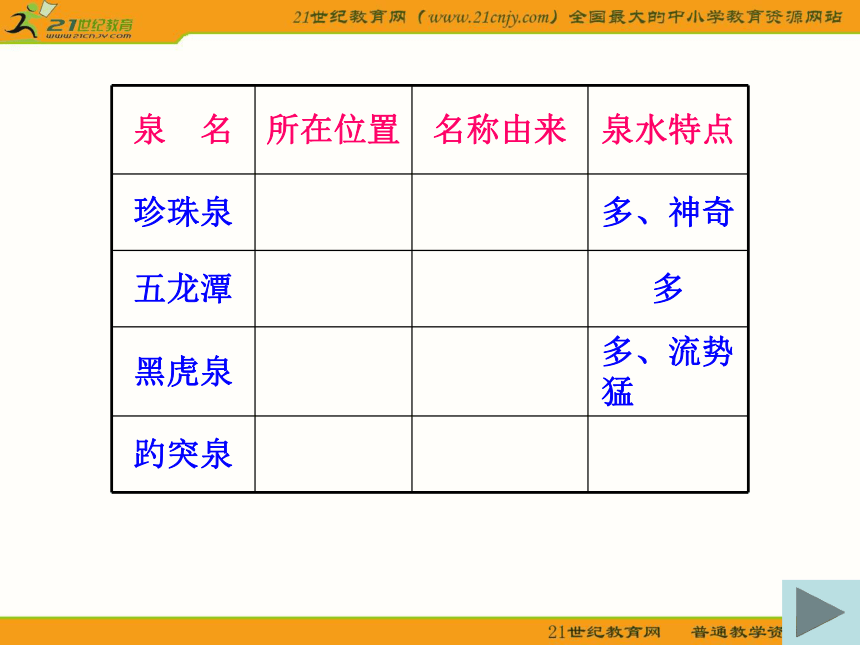 21世纪教育
www.21cnjy.com

21世纪教育网（www.21cnjy.com）全国最大的中小学教育资源网站

| 泉　名 | 所在位置 | 名称由来 | 泉水特点 |
|---|---|---|---|
| 珍珠泉 | | | 多、神奇 |
| 五龙潭 | | | 多 |
| 黑虎泉 | | | 多、流势猛 |
| 趵突泉 | | | |

21世纪教育网　普通教学资